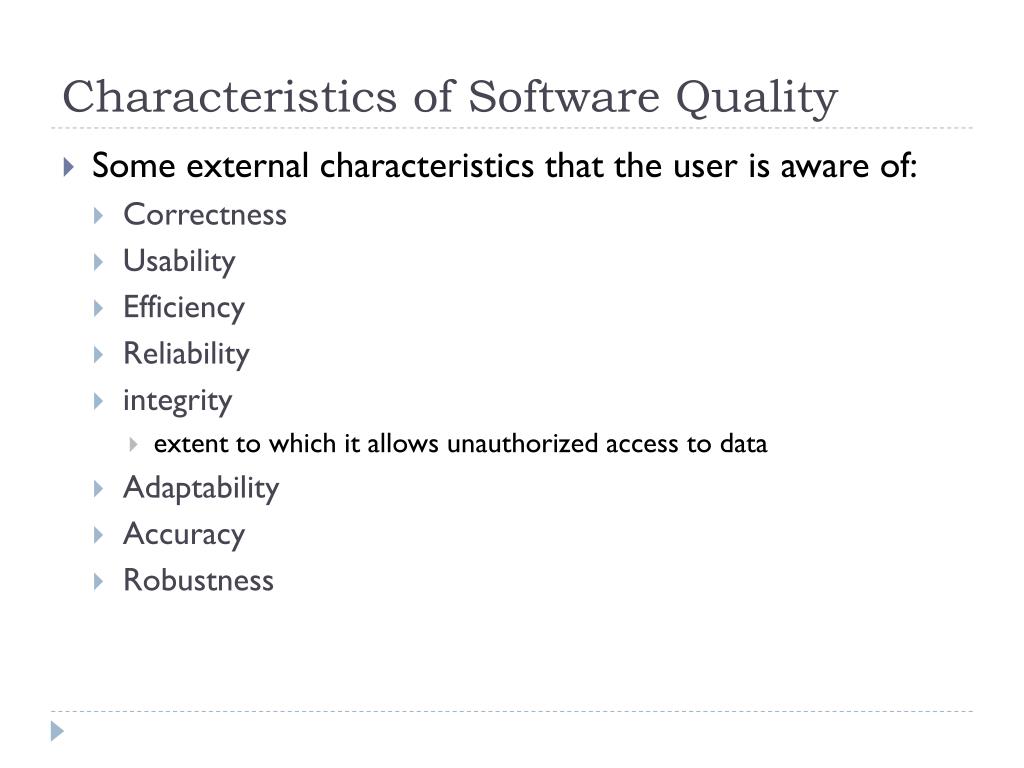 Characteristics of Software Quality

Some external characteristics that the user is aware of:

Correctness

Usability

Efficiency

Reliability

integrity

extent to which it allows unauthorized access to data

Adaptability

Accuracy

Robustness